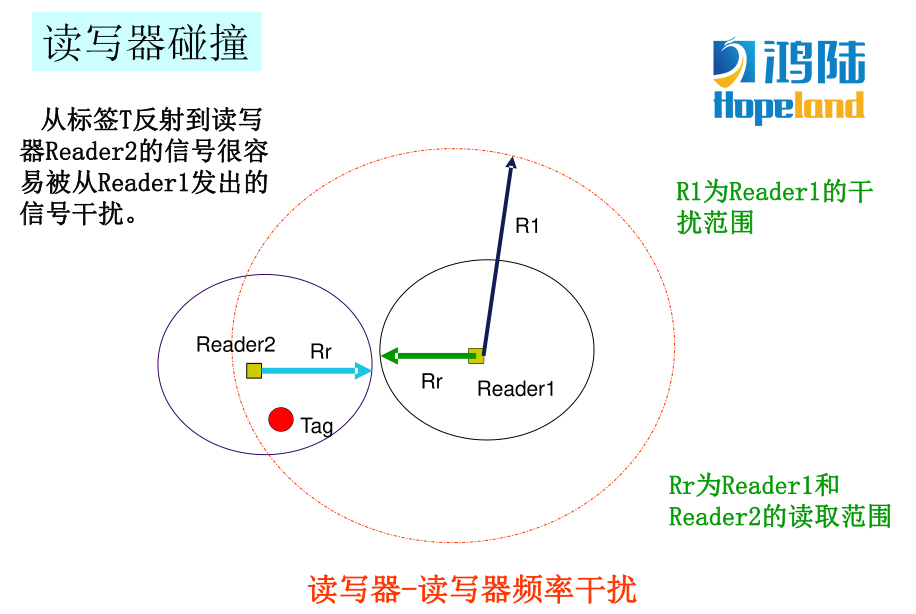 读写器碰撞

鸿陆
Hopeland

从标签T反射到读写器Reader2的信号很容易被从Reader1发出的信号干扰。

R1为Reader1的干扰范围

R1

Reader2

Rr

Rr

Reader1

Tag

Rr为Reader1和Reader2的读取范围

读写器-读写器频率干扰